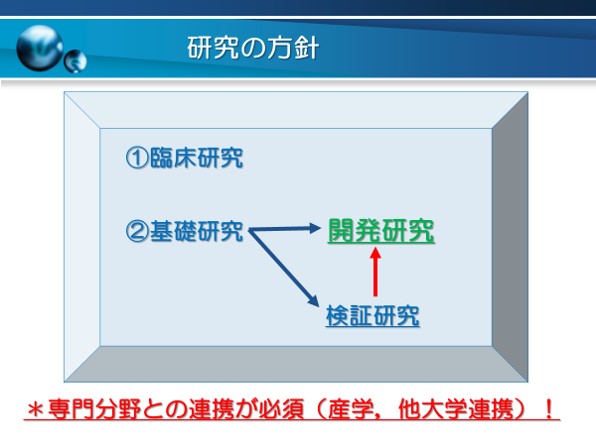 研究の方針

①臨床研究

②基礎研究

開発研究

検証研究

＊専門分野との連携が必須（産学，他大学連携）！